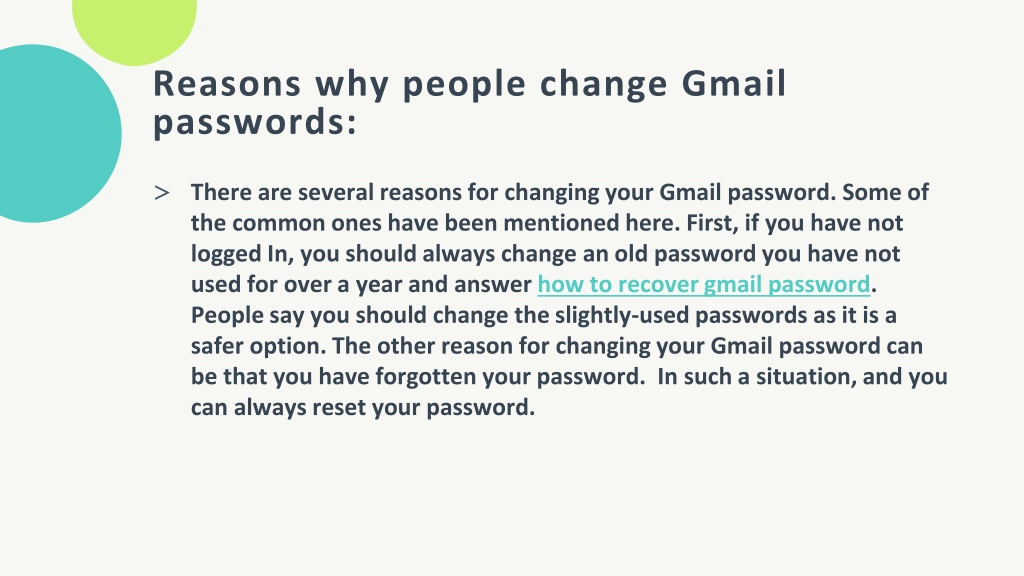 Reasons why people change Gmail passwords:

> There are several reasons for changing your Gmail password. Some of the common ones have been mentioned here. First, if you have not logged In, you should always change an old password you have not used for over a year and answer how to recover gmail password. People say you should change the slightly-used passwords as it is a safer option. The other reason for changing your Gmail password can be that you have forgotten your password. In such a situation, and you can always reset your password.